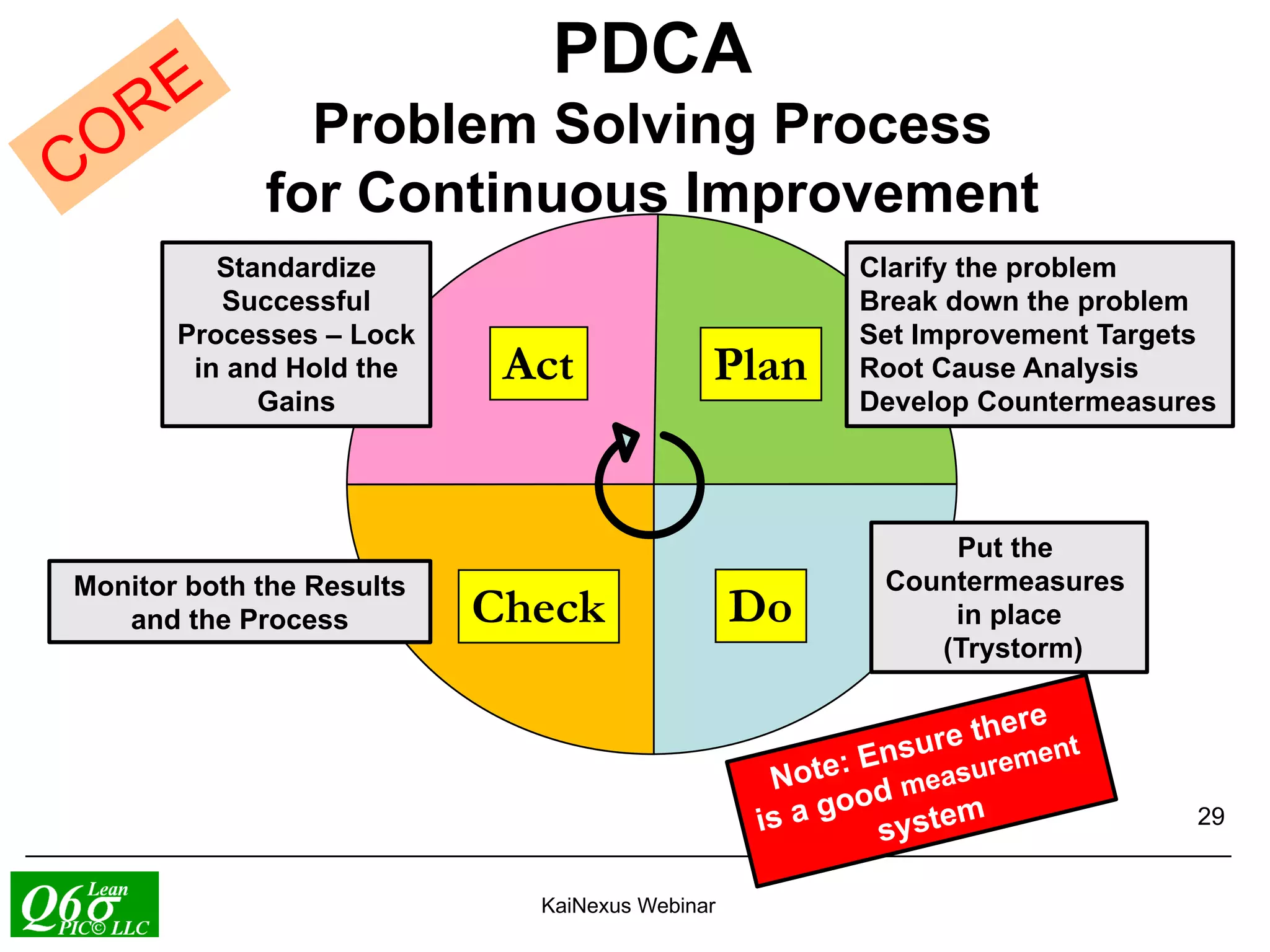 CORE

PDCA
Problem Solving Process
for Continuous Improvement

Standardize Successful Processes – Lock in and Hold the Gains

Act

Plan

Clarify the problem
Break down the problem
Set Improvement Targets
Root Cause Analysis
Develop Countermeasures

Monitor both the Results and the Process

Check

Do

Put the Countermeasures in place (Trystorm)

Note: Ensure there is a good measurement system

29

Q6σ Lean PIC© LLC

KaiNexus Webinar